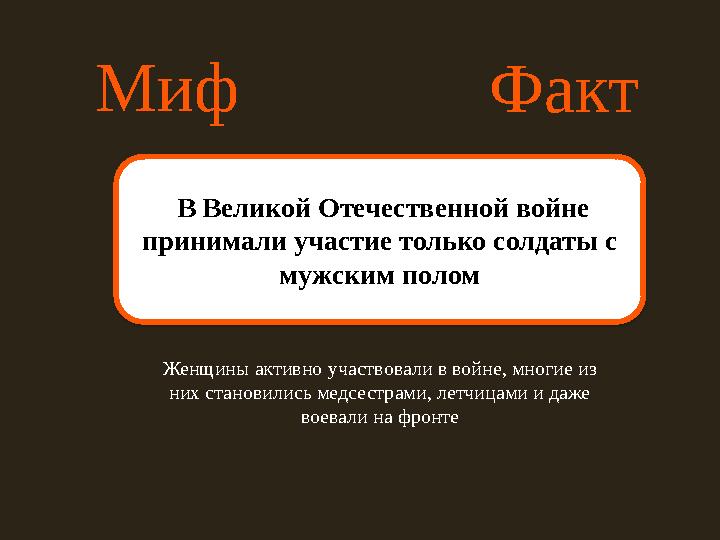 Миф

Факт

В Великой Отечественной войне принимали участие только солдаты с мужским полом

Женщины активно участвовали в войне, многие из них становились медсестрами, летчицами и даже воевали на фронте